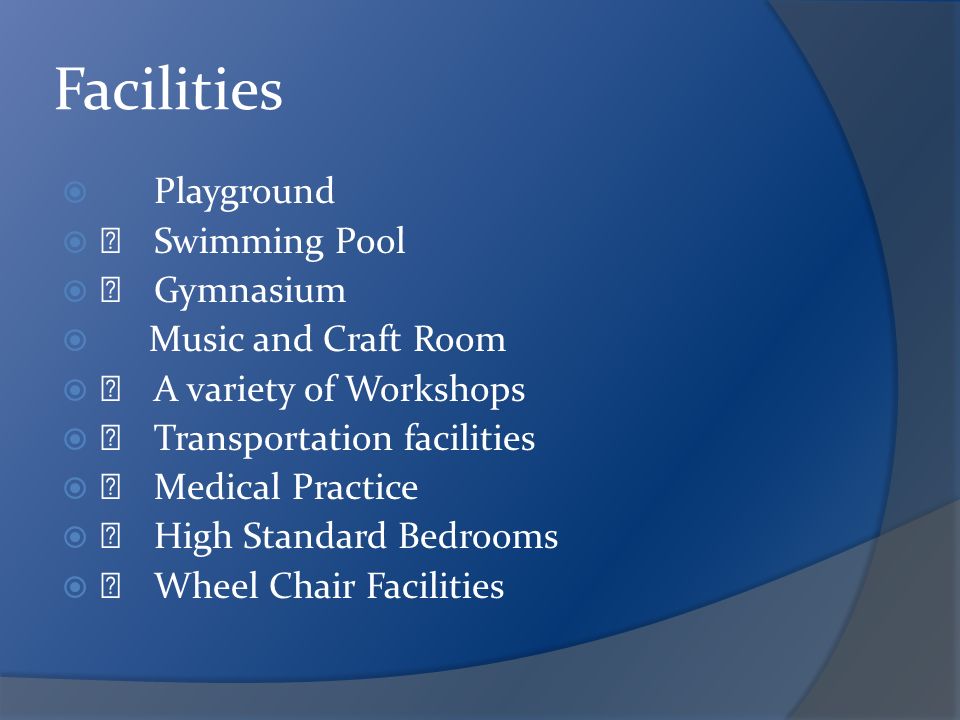 Facilities

Playground
Swimming Pool
Gymnasium
Music and Craft Room
A variety of Workshops
Transportation facilities
Medical Practice
High Standard Bedrooms
Wheel Chair Facilities